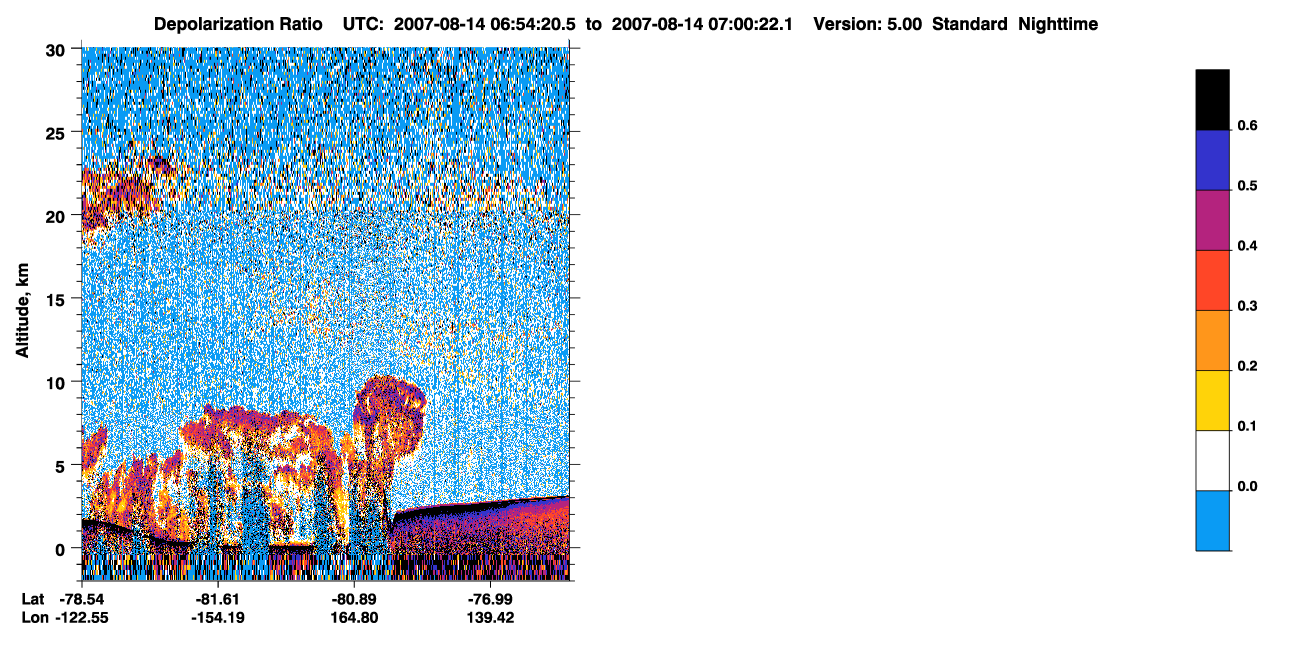 Depolarization Ratio UTC: 2007-08-14 06:54:20.5 to 2007-08-14 07:00:22.1 Version: 5.00 Standard Nighttime

30
25
20
15
10
5
0

Altitude, km

Lat -78.54 -81.61 -80.89 -76.99
Lon -122.55 -154.19 164.80 139.42

0.6
0.5
0.4
0.3
0.2
0.1
0.0